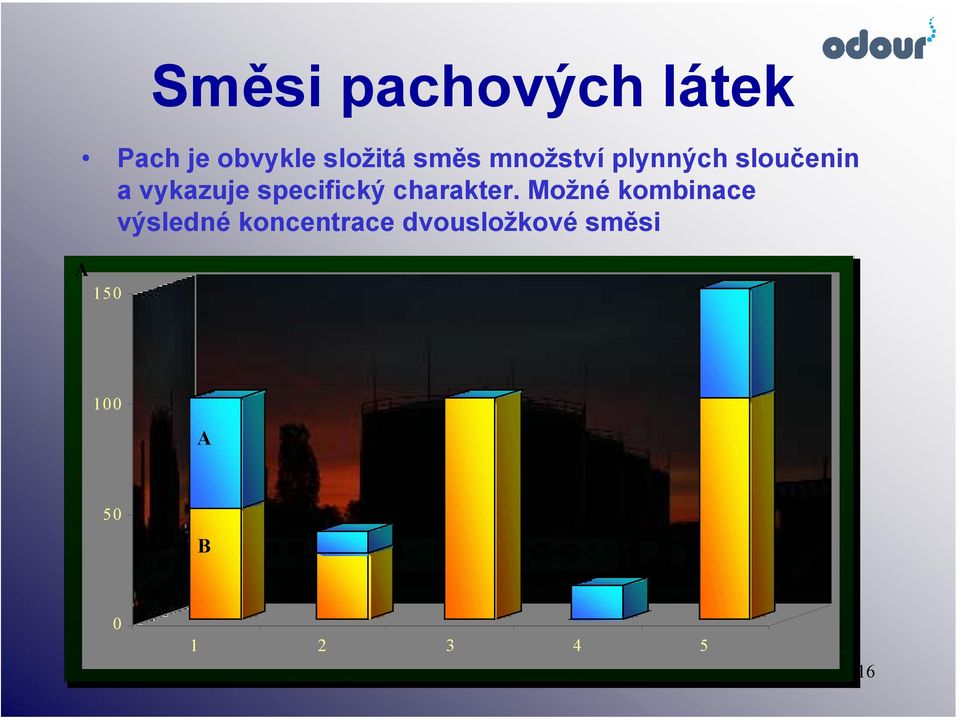 odour

Směsi pachových látek

• Pach je obvykle složitá směs množství plynných sloučenin a vykazuje specifický charakter. Možné kombinace výsledné koncentrace dvousložkové směsi

A
150
100
50
0
A
B
1
2
3
4
5

16